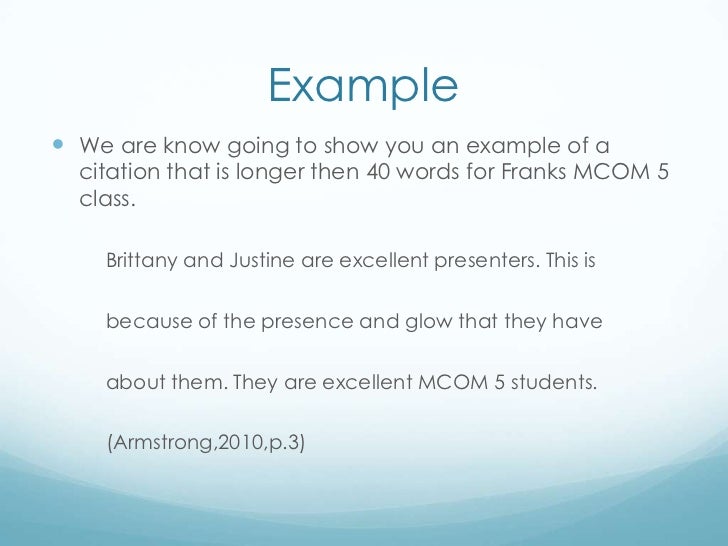 Example

We are know going to show you an example of a citation that is longer then 40 words for Franks MCOM 5 class.

Brittany and Justine are excellent presenters. This is because of the presence and glow that they have about them. They are excellent MCOM 5 students.

(Armstrong,2010,p.3)